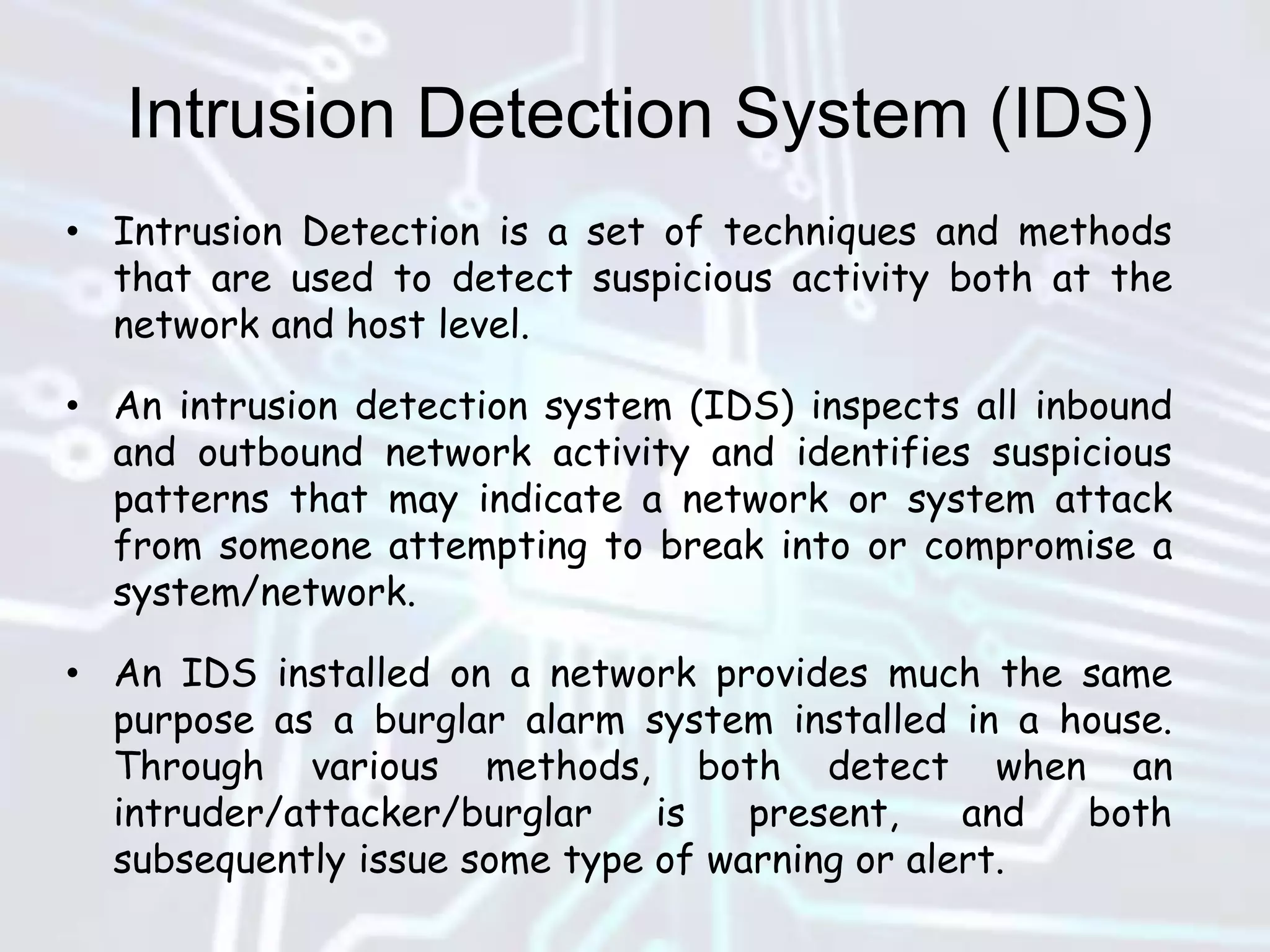 Intrusion Detection System (IDS)

• Intrusion Detection is a set of techniques and methods that are used to detect suspicious activity both at the network and host level.

• An intrusion detection system (IDS) inspects all inbound and outbound network activity and identifies suspicious patterns that may indicate a network or system attack from someone attempting to break into or compromise a system/network.

• An IDS installed on a network provides much the same purpose as a burglar alarm system installed in a house. Through various methods, both detect when an intruder/attacker/burglar is present, and both subsequently issue some type of warning or alert.